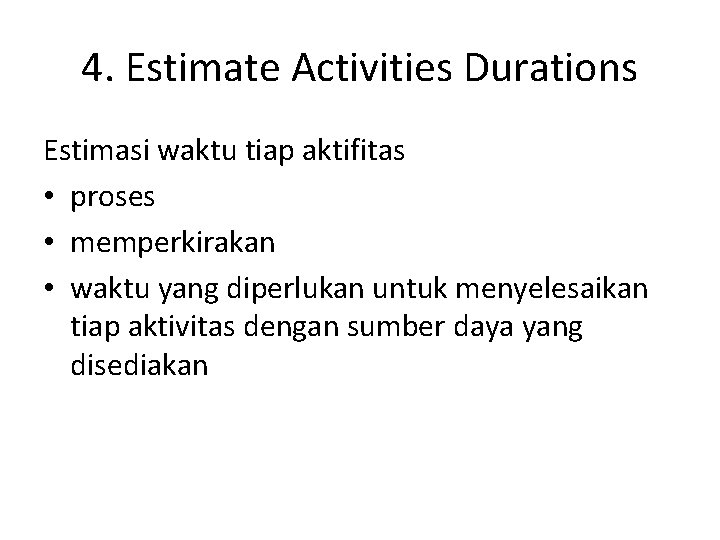 4. Estimate Activities Durations

Estimasi waktu tiap aktifitas

• proses
• memperkirakan
• waktu yang diperlukan untuk menyelesaikan tiap aktivitas dengan sumber daya yang disediakan